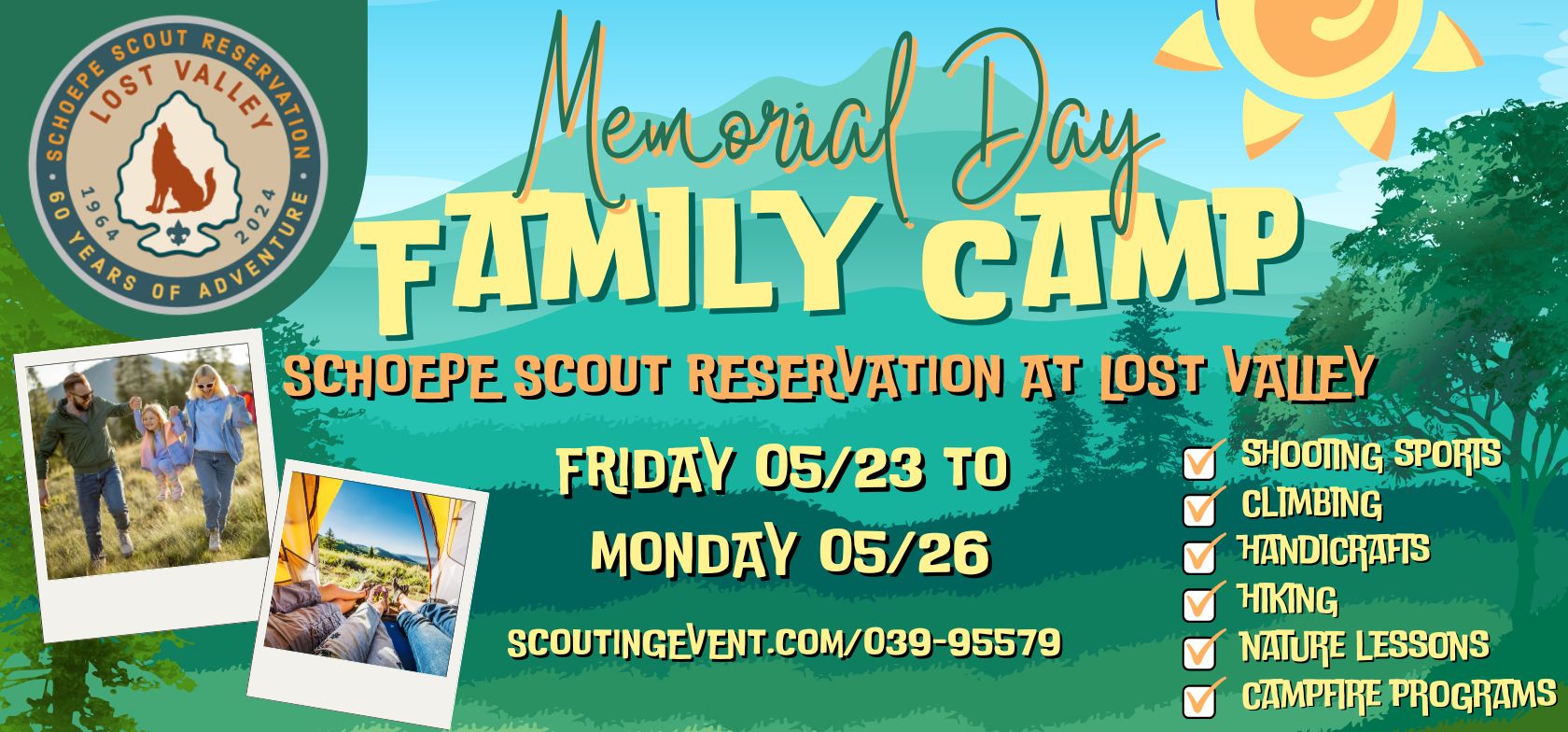 SCHOEPE SCOUT RESERVATION
LOST VALLEY
1964 2024
60 YEARS OF ADVENTURE

Memorial Day
FAMILY CAMP

SCHOEPE SCOUT RESERVATION AT LOST VALLEY

FRIDAY 05/23 TO
MONDAY 05/26

SCOUTINGEVENT.COM/039-95579

SHOOTING SPORTS
CLIMBING
HANDICRAFTS
HIKING
NATURE LESSONS
CAMPFIRE PROGRAMS